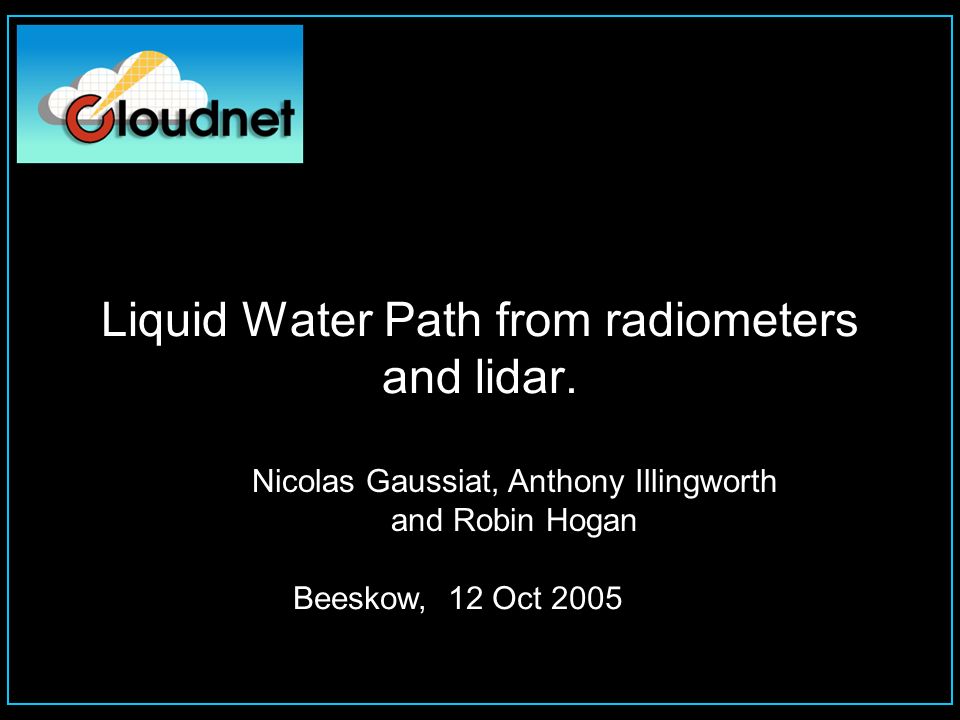 Cloudnet

Liquid Water Path from radiometers and lidar.

Nicolas Gaussiat, Anthony Illingworth and Robin Hogan

Beeskow, 12 Oct 2005